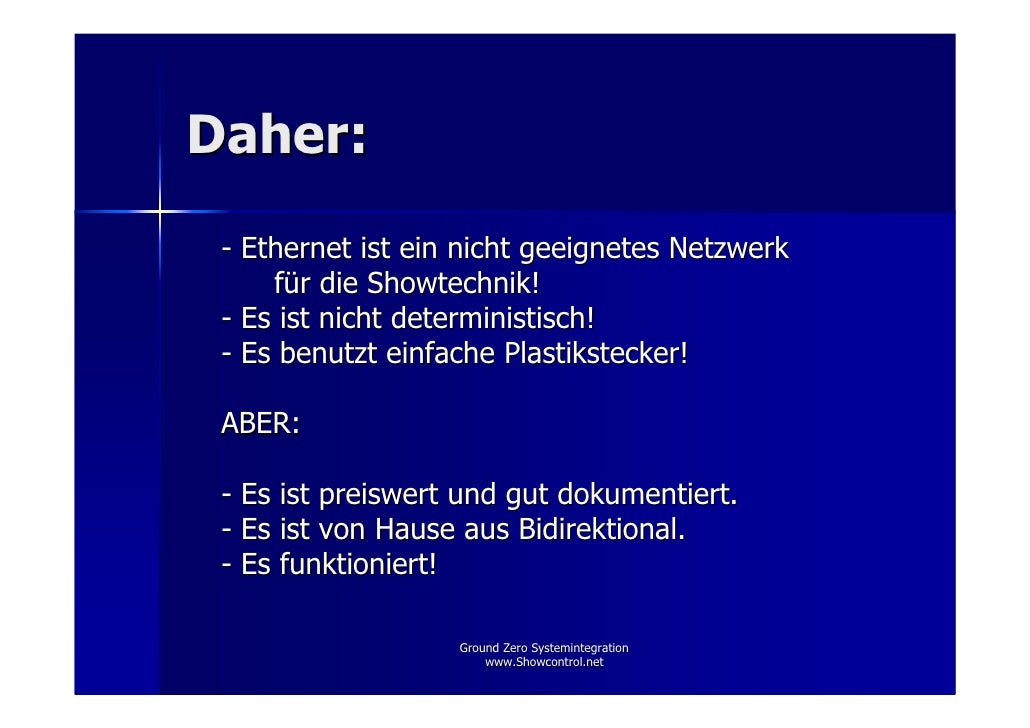 Daher:

- Ethernet ist ein nicht geeignetes Netzwerk für die Showtechnik!
- Es ist nicht deterministisch!
- Es benutzt einfache Plastikstecker!

ABER:

- Es ist preiswert und gut dokumentiert.
- Es ist von Hause aus Bidirektional.
- Es funktioniert!

Ground Zero Systemintegration
www.Showcontrol.net